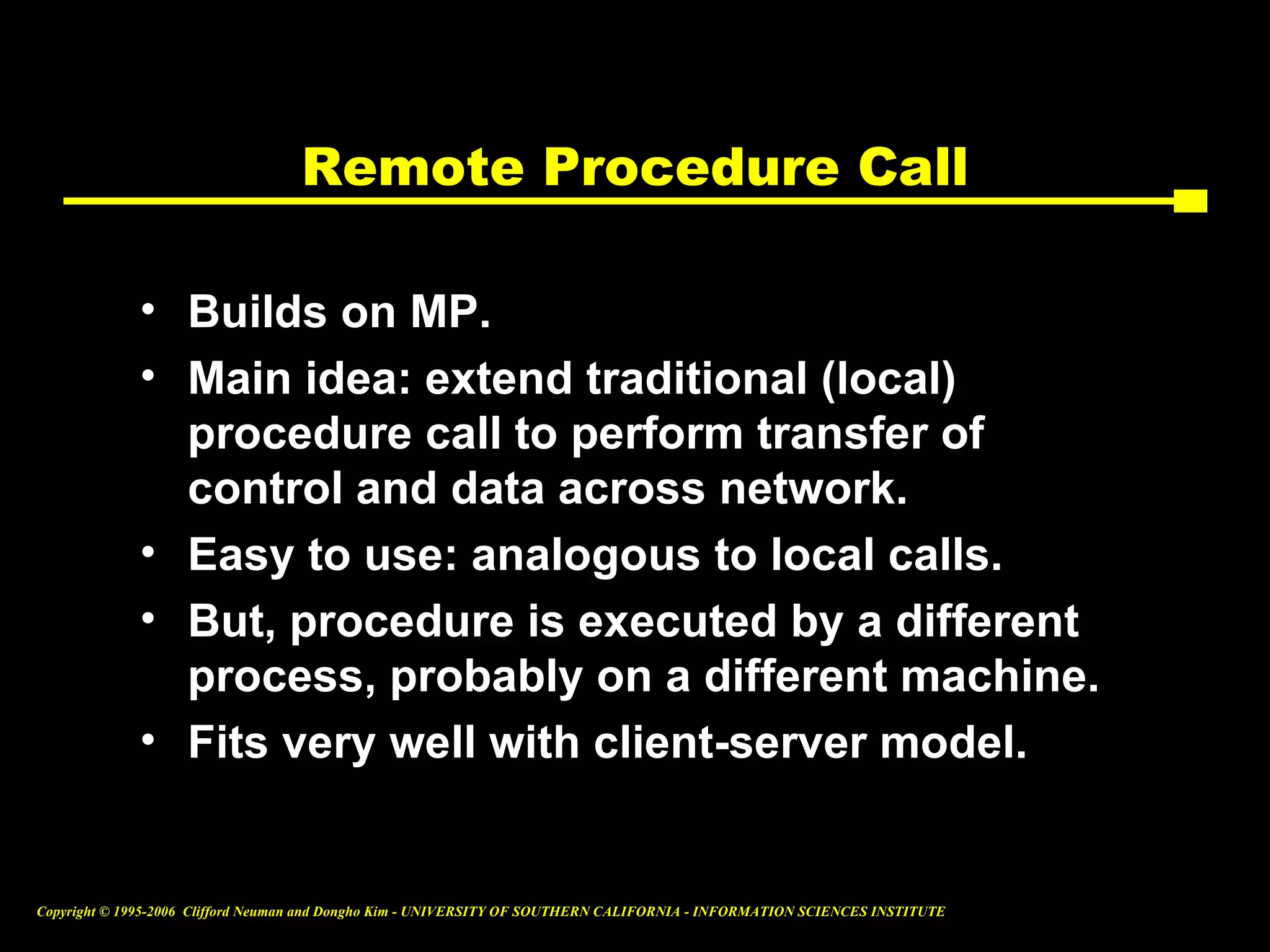 Remote Procedure Call

• Builds on MP.
• Main idea: extend traditional (local) procedure call to perform transfer of control and data across network.
• Easy to use: analogous to local calls.
• But, procedure is executed by a different process, probably on a different machine.
• Fits very well with client-server model.

Copyright © 1995-2006 Clifford Neuman and Dongho Kim - UNIVERSITY OF SOUTHERN CALIFORNIA - INFORMATION SCIENCES INSTITUTE